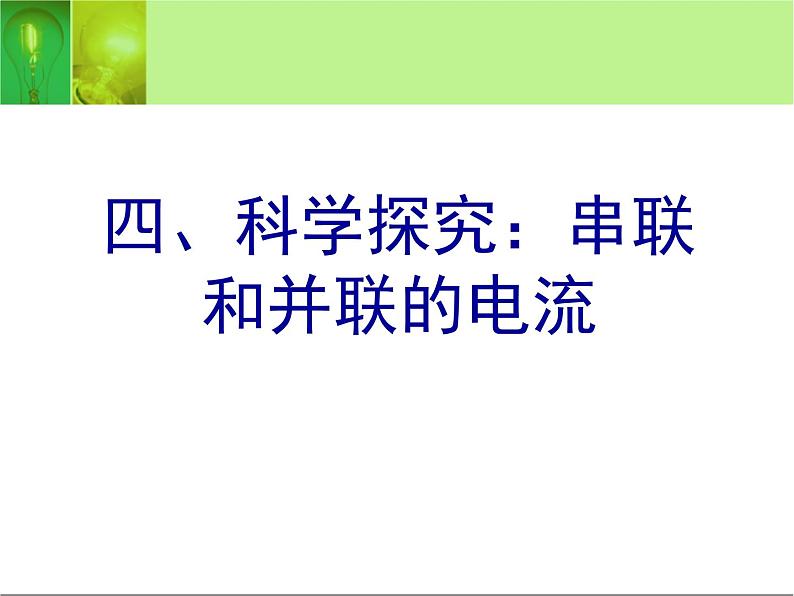 四、科学探究：串联和并联的电流